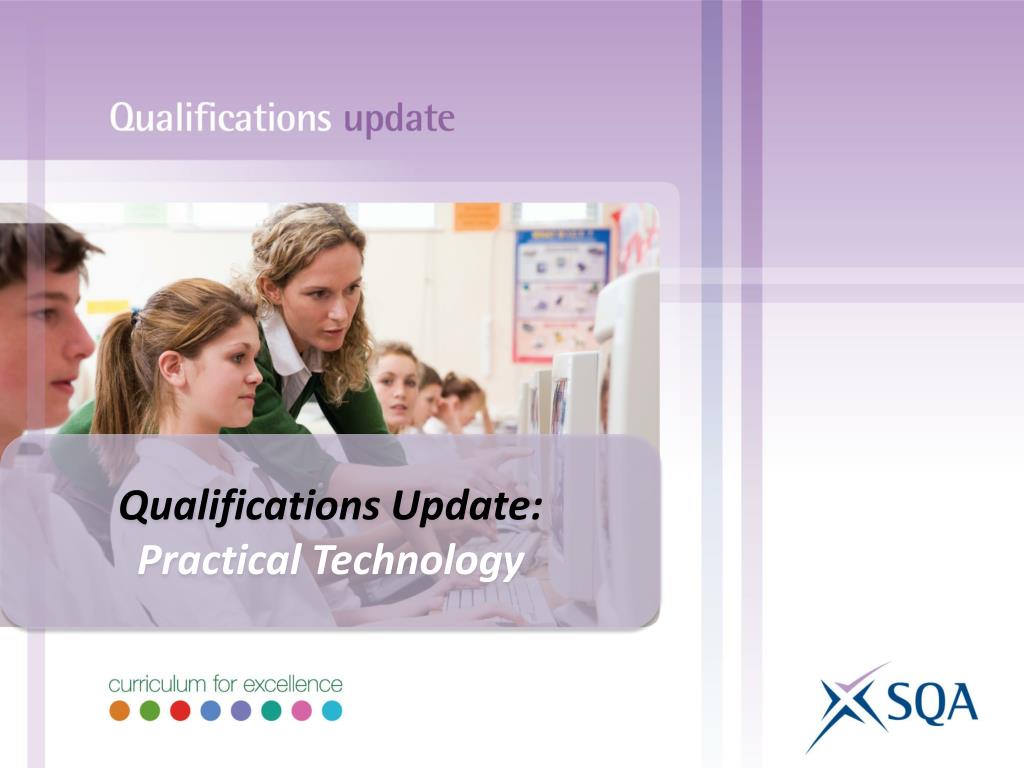 Qualifications update

Qualifications Update:
Practical Technology

curriculum for excellence

SQA